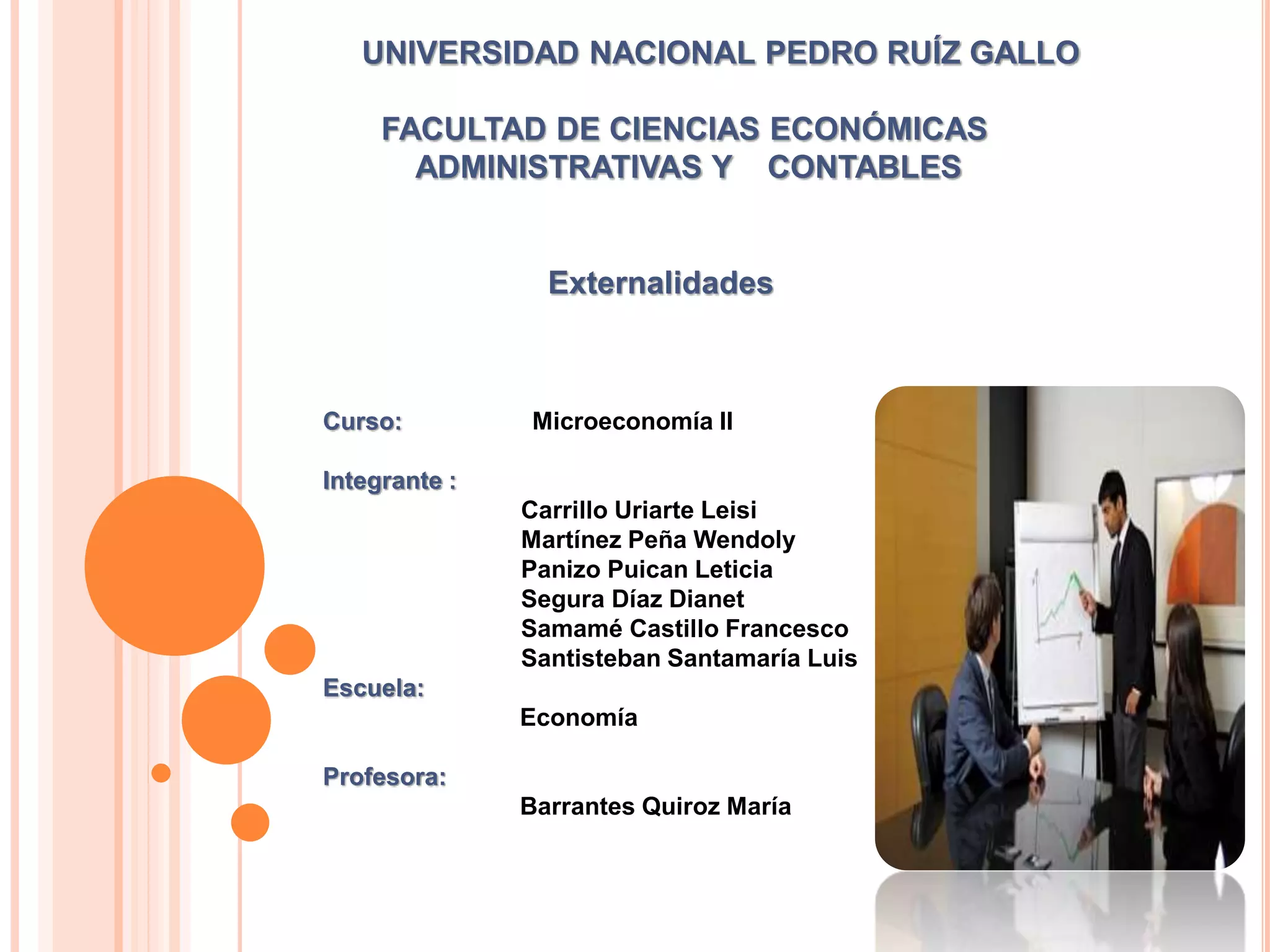 UNIVERSIDAD NACIONAL PEDRO RUÍZ GALLO

FACULTAD DE CIENCIAS ECONÓMICAS ADMINISTRATIVAS Y CONTABLES

Externalidades

Curso: Microeconomía II

Integrante :
Carrillo Uriarte Leisi
Martínez Peña Wendoly
Panizo Puican Leticia
Segura Díaz Dianet
Samamé Castillo Francesco
Santisteban Santamaría Luis

Escuela:
Economía

Profesora:
Barrantes Quiroz María